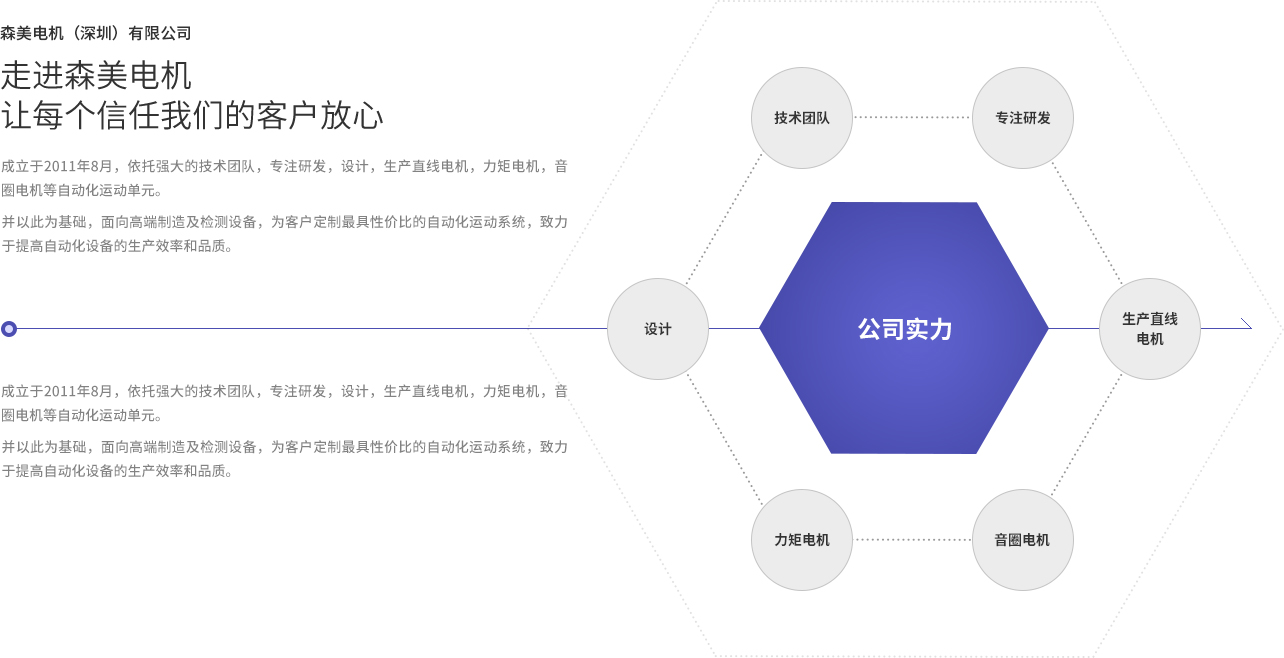 森美电机（深圳）有限公司

走进森美电机
让每个信任我们的客户放心

成立于2011年8月，依托强大的技术团队，专注研发，设计，生产直线电机，力矩电机，音圈电机等自动化运动单元。

并以此为基础，面向高端制造及检测设备，为客户定制最具性价比的自动化运动系统，致力于提高自动化设备的生产效率和品质。

成立于2011年8月，依托强大的技术团队，专注研发，设计，生产直线电机，力矩电机，音圈电机等自动化运动单元。

并以此为基础，面向高端制造及检测设备，为客户定制最具性价比的自动化运动系统，致力于提高自动化设备的生产效率和品质。

技术团队

专注研发

设计

公司实力

生产直线电机

力矩电机

音圈电机